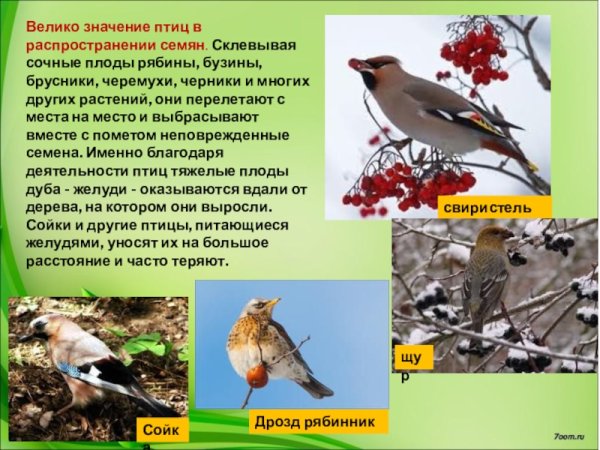 Велико значение птиц в распространении семян. Склевывая сочные плоды рябины, бузины, брусники, черемухи, черники и многих других растений, они перелетают с места на место и выбрасывают вместе с пометом неповрежденные семена. Именно благодаря деятельности птиц тяжелые плоды дуба - желуди - оказываются вдали от дерева, на котором они выросли. Сойки и другие птицы, питающиеся желудями, уносят их на большое расстояние и часто теряют.

свиристель

щур

Сойка

Дрозд рябинник

7oom.ru